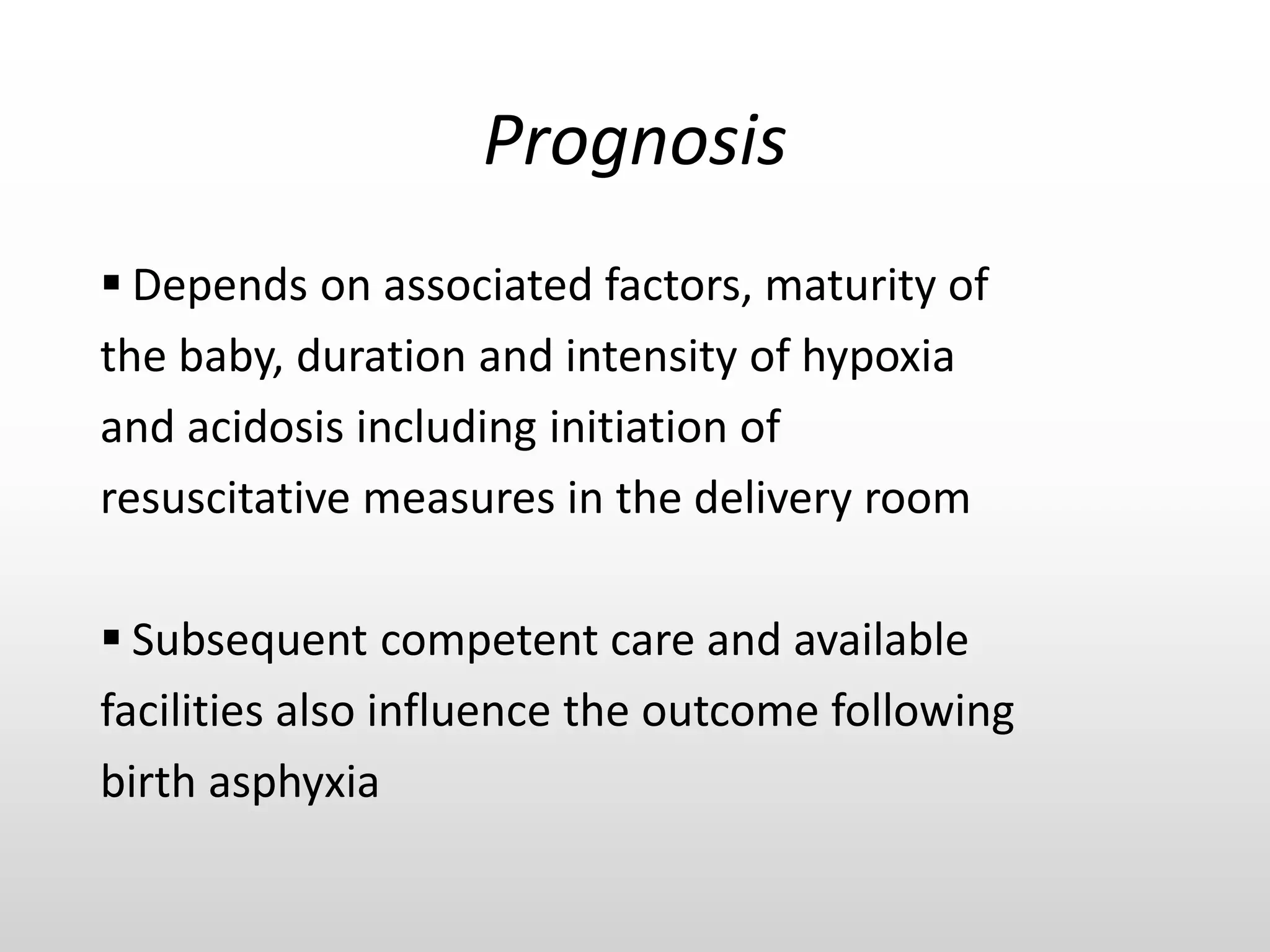 Prognosis

▪ Depends on associated factors, maturity of the baby, duration and intensity of hypoxia and acidosis including initiation of resuscitative measures in the delivery room

▪ Subsequent competent care and available facilities also influence the outcome following birth asphyxia